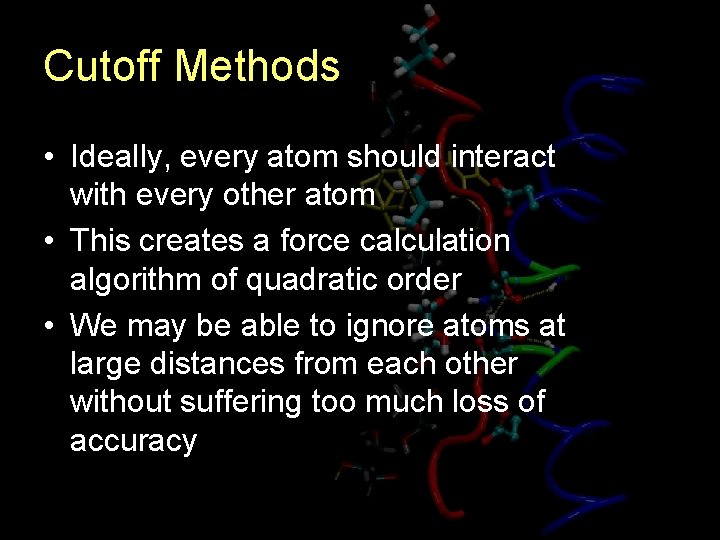 Cutoff Methods

• Ideally, every atom should interact with every other atom

• This creates a force calculation algorithm of quadratic order

• We may be able to ignore atoms at large distances from each other without suffering too much loss of accuracy